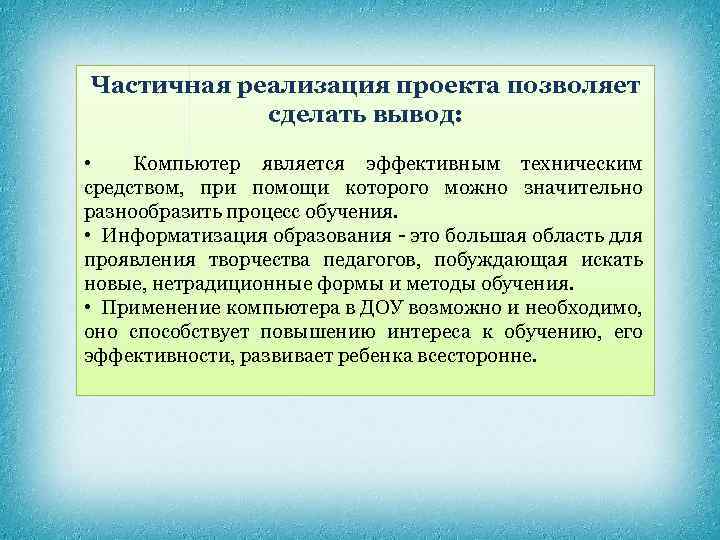 Частичная реализация проекта позволяет сделать вывод:

• Компьютер является эффективным техническим средством, при помощи которого можно значительно разнообразить процесс обучения.
• Информатизация образования - это большая область для проявления творчества педагогов, побуждающая искать новые, нетрадиционные формы и методы обучения.
• Применение компьютера в ДОУ возможно и необходимо, оно способствует повышению интереса к обучению, его эффективности, развивает ребенка всесторонне.